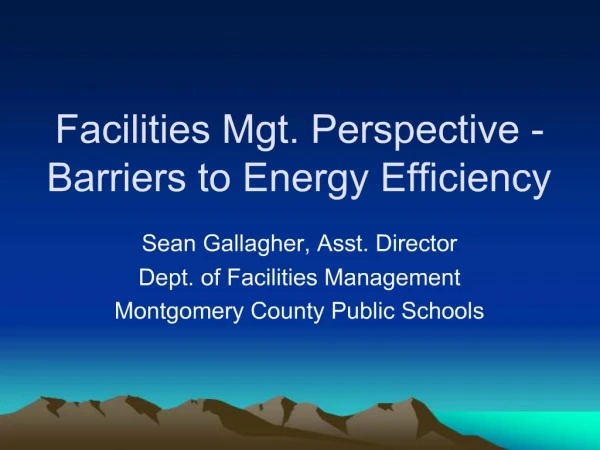 Facilities Mgt. Perspective - Barriers to Energy Efficiency

Sean Gallagher, Asst. Director
Dept. of Facilities Management
Montgomery County Public Schools